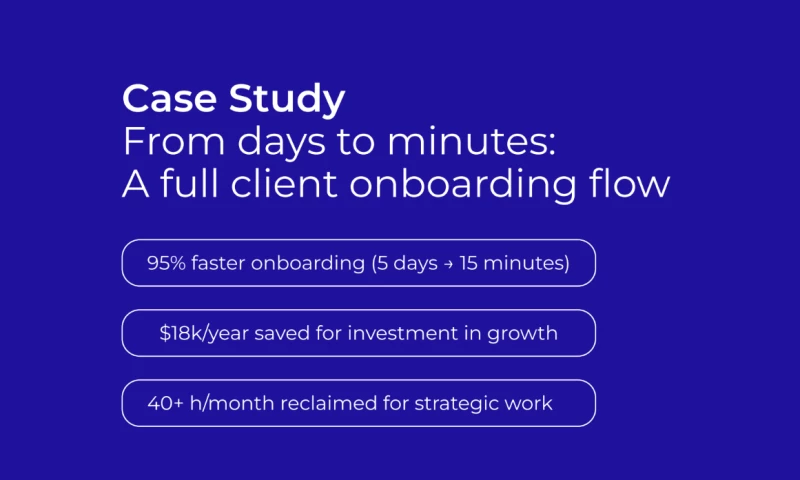 Case Study
From days to minutes:
A full client onboarding flow

95% faster onboarding (5 days → 15 minutes)

\$18k/year saved for investment in growth

40+ h/month reclaimed for strategic work